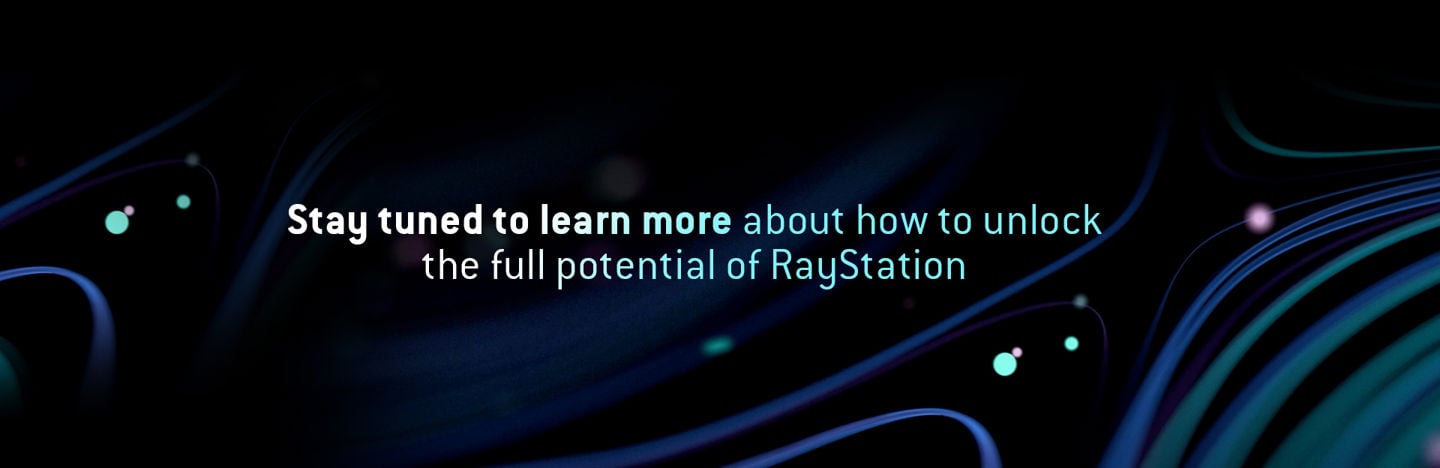 Stay tuned to learn more about how to unlock the full potential of RayStation